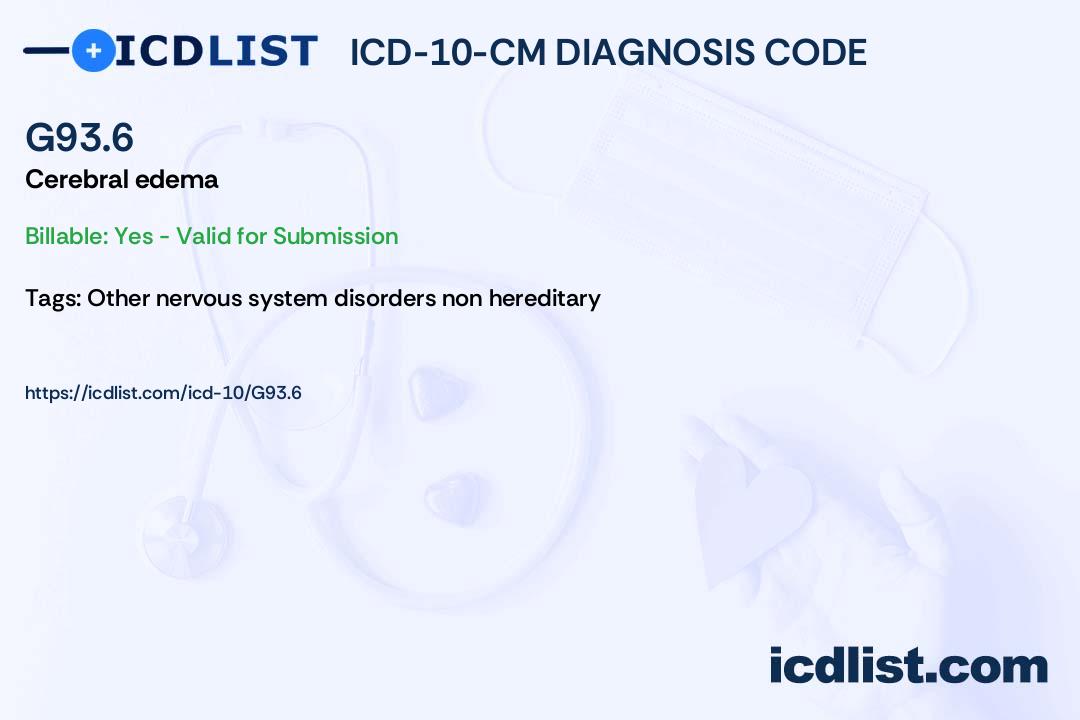 ICDLIST ICD-10-CM DIAGNOSIS CODE

G93.6
Cerebral edema

Billable: Yes - Valid for Submission

Tags: Other nervous system disorders non hereditary

https://icdlist.com/icd-10/G93.6

icdlist.com